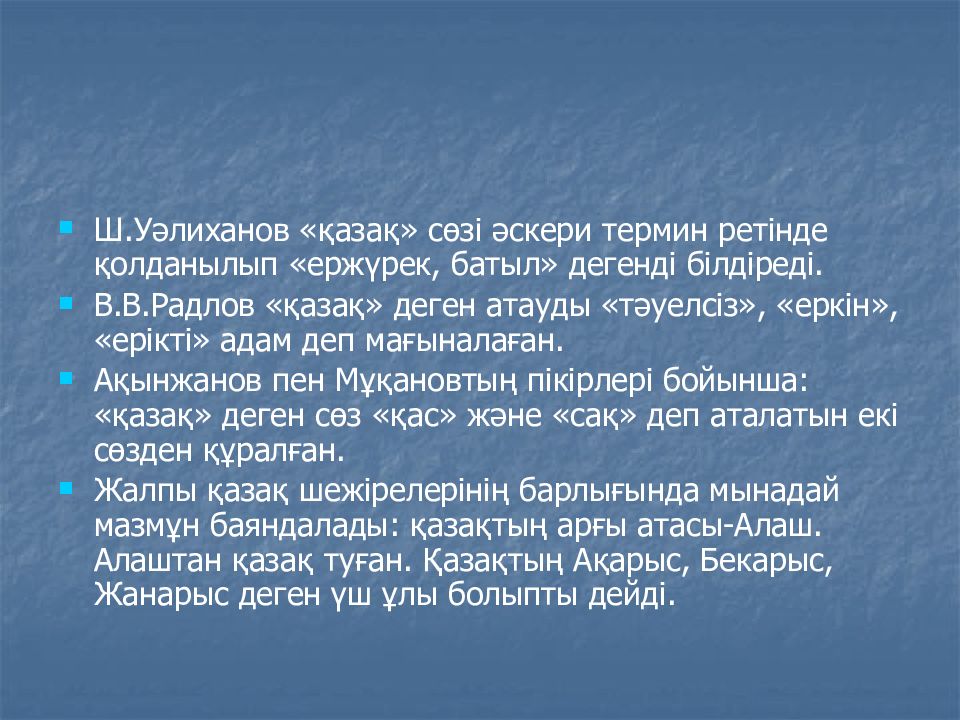 Ш.Уәлиханов «қазақ» сөзі әскери термин ретінде қолданылып «ержүрек, батыл» дегенді білдіреді.

В.В.Радлов «қазақ» деген атауды «тәуелсіз», «еркін», «ерікті» адам деп мағыналаған.

Ақынжанов пен Мұқановтың пікірлері бойынша: «қазақ» деген сөз «қас» және «сақ» деп аталатын екі сөзден құралған.

Жалпы қазақ шежірелерінің барлығында мынадай мазмұн баяндалады: қазақтың арғы атасы-Алаш. Алаштан қазақ туған. Қазақтың Ақарыс, Бекарыс, Жанарыс деген үш ұлы болыпты дейді.